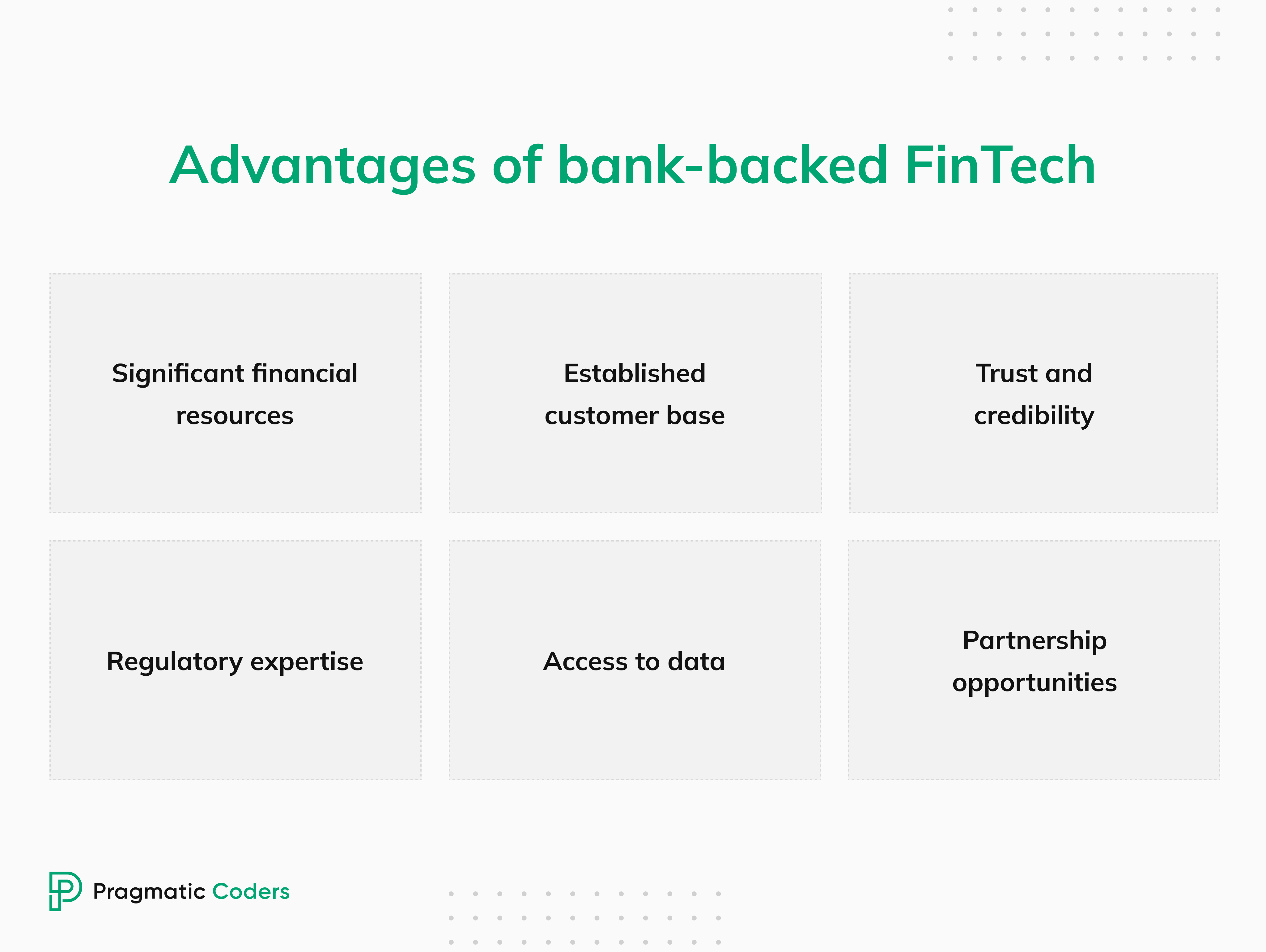 Advantages of bank-backed FinTech

Significant financial resources

Established customer base

Trust and credibility

Regulatory expertise

Access to data

Partnership opportunities

Pragmatic Coders